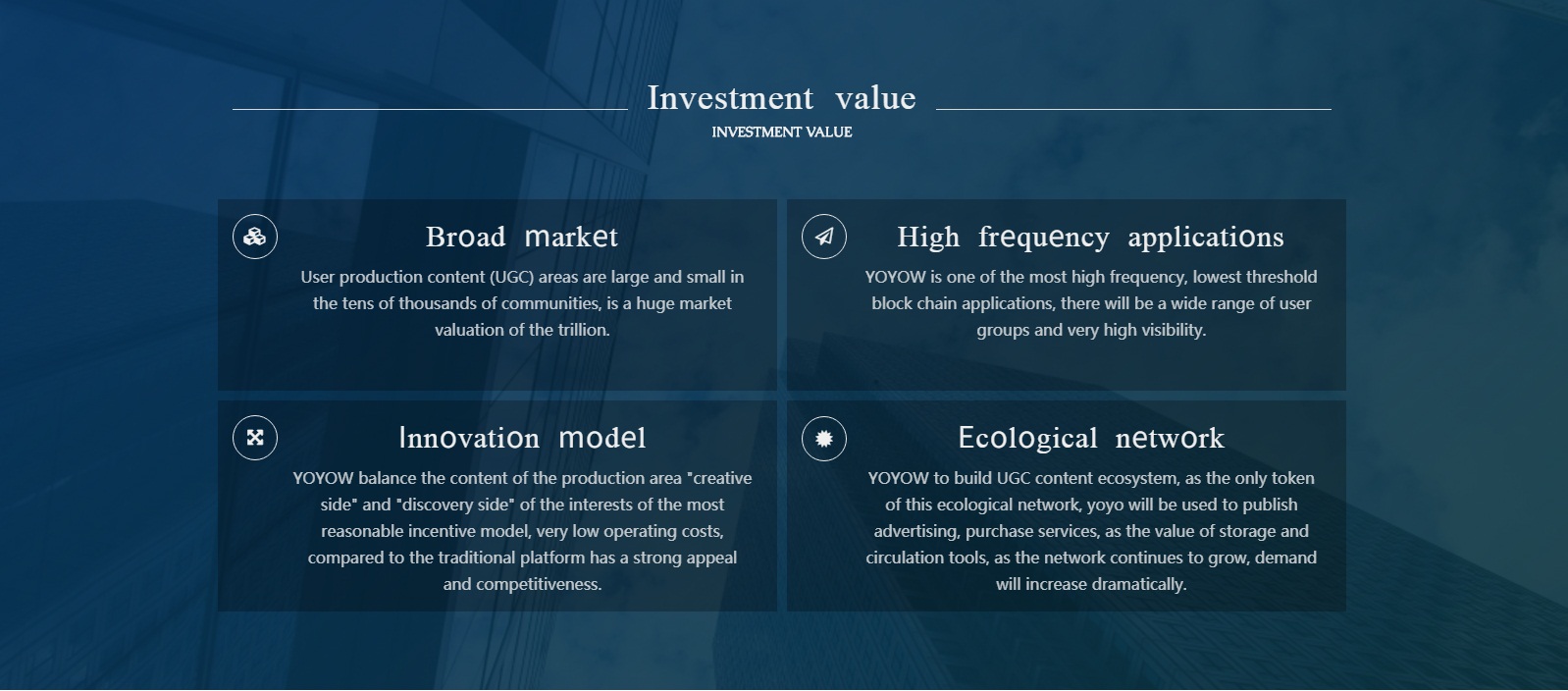 Investment value

INVESTMENT VALUE

Broad market

User production content (UGC) areas are large and small in the tens of thousands of communities, is a huge market valuation of the trillion.

High frequency applications

YOYOW is one of the most high frequency, lowest threshold block chain applications, there will be a wide range of user groups and very high visibility.

Innovation model

YOYOW balance the content of the production area "creative side" and "discovery side" of the interests of the most reasonable incentive model, very low operating costs, compared to the traditional platform has a strong appeal and competitiveness.

Ecological network

YOYOW to build UGC content ecosystem, as the only token of this ecological network, yoyo will be used to publish advertising, purchase services, as the value of storage and circulation tools, as the network continues to grow, demand will increase dramatically.